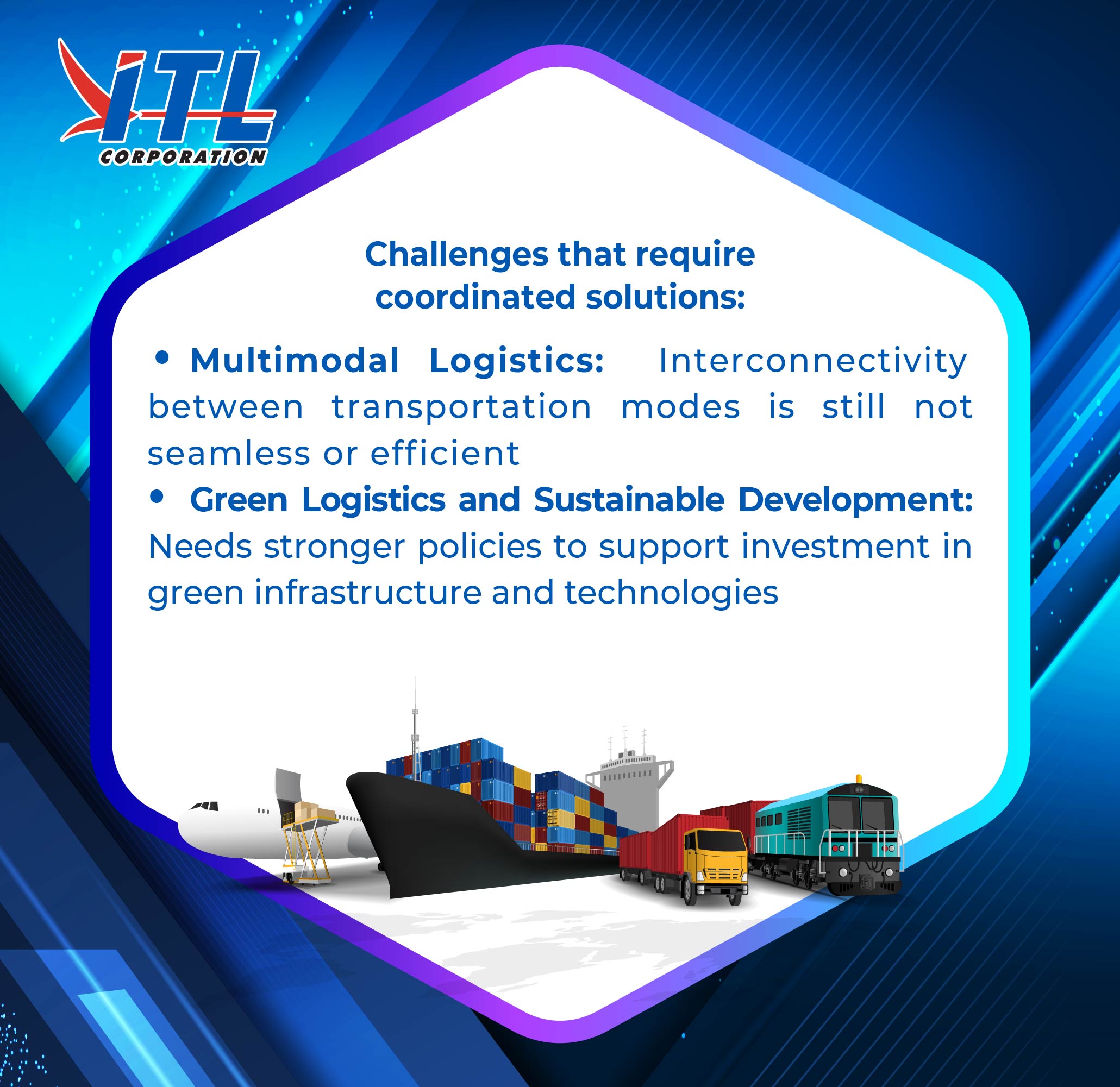 ITL
CORPORATION

Challenges that require coordinated solutions:

• Multimodal Logistics: Interconnectivity between transportation modes is still not seamless or efficient

• Green Logistics and Sustainable Development: Needs stronger policies to support investment in green infrastructure and technologies